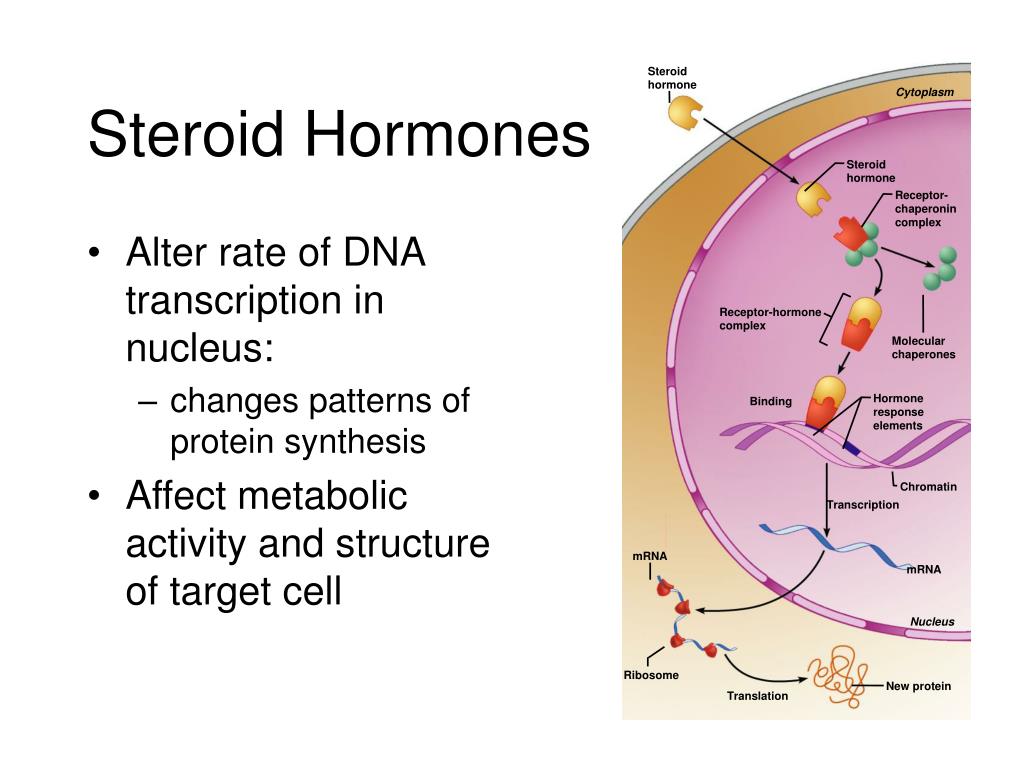 Steroid Hormones

• Alter rate of DNA transcription in nucleus:
– changes patterns of protein synthesis
• Affect metabolic activity and structure of target cell

Steroid hormone
Cytoplasm
Steroid hormone
Receptor-chaperonin complex
Receptor-hormone complex
Molecular chaperones
Binding
Hormone response elements
Chromatin
Transcription
mRNA
mRNA
Nucleus
Ribosome
Translation
New protein